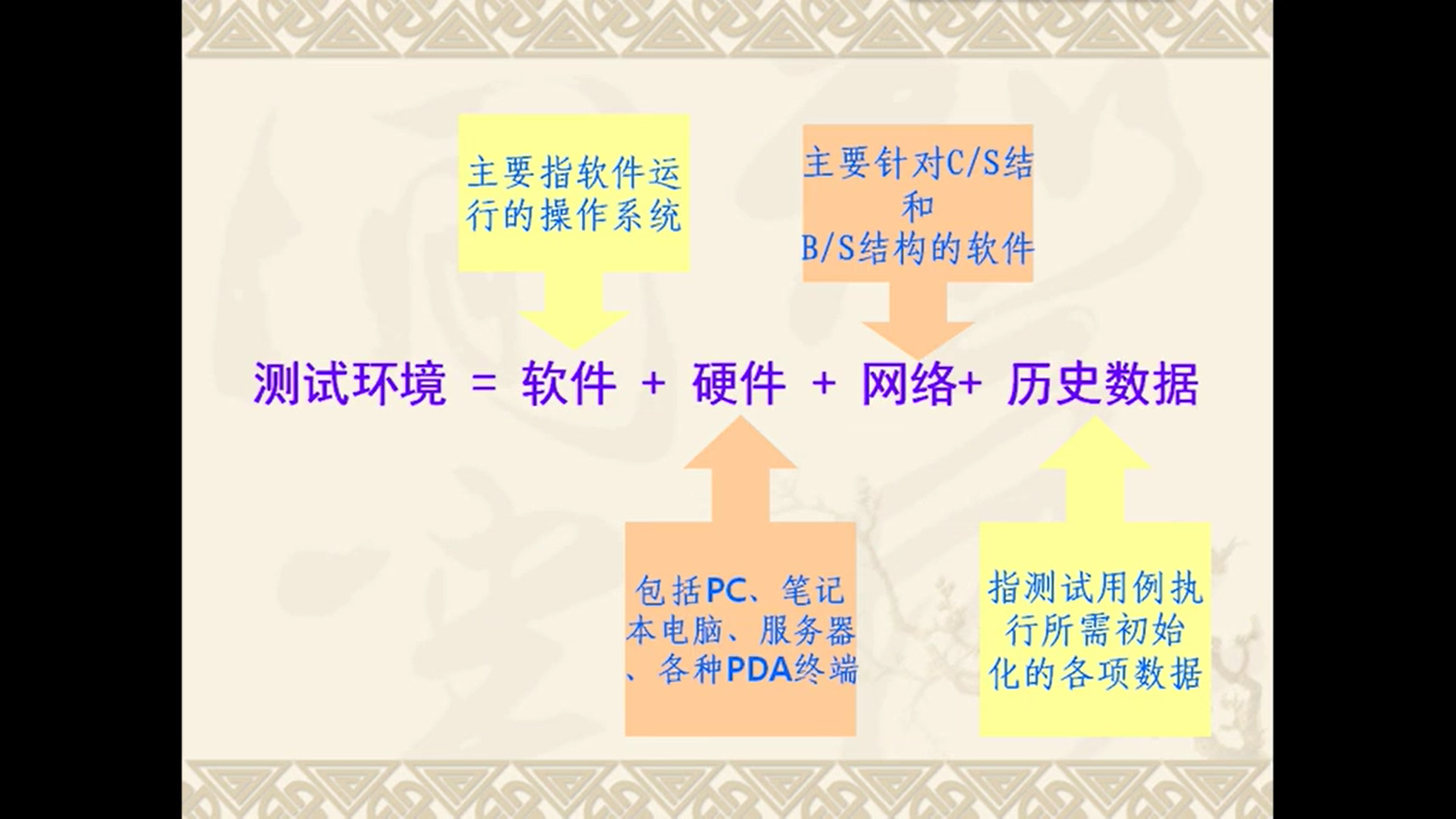 主要指软件运行的操作系统

主要针对C/S结和B/S结构的软件

测试环境 = 软件 + 硬件 + 网络+ 历史数据

包括PC、笔记本电脑、服务器、各种PDA终端

指测试用例执行所需初始化的各项数据